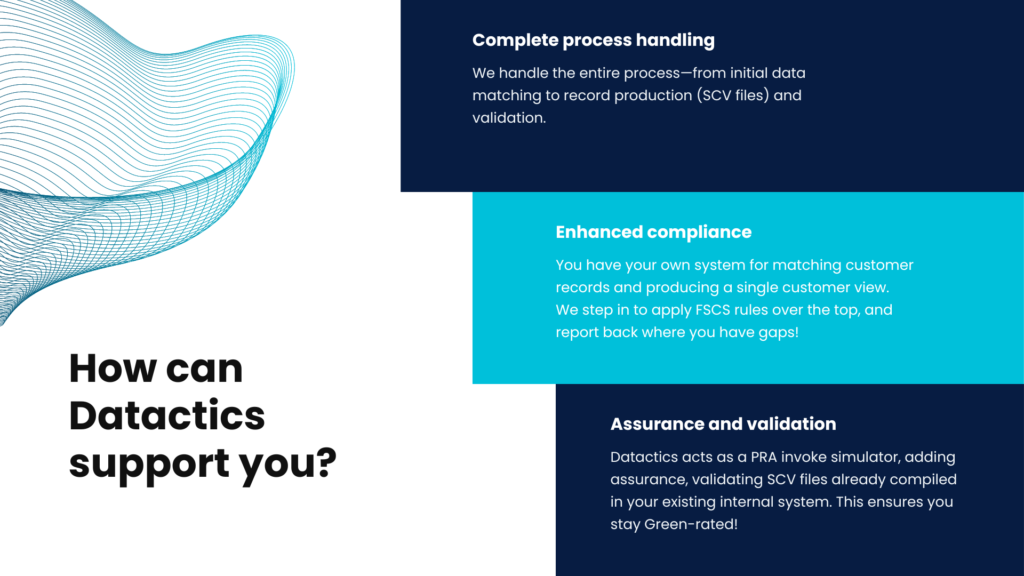 How can Datactics support you?

Complete process handling

We handle the entire process—from initial data matching to record production (SCV files) and validation.

Enhanced compliance

You have your own system for matching customer records and producing a single customer view. We step in to apply FSCS rules over the top, and report back where you have gaps!

Assurance and validation

Datactics acts as a PRA invoke simulator, adding assurance, validating SCV files already compiled in your existing internal system. This ensures you stay Green-rated!